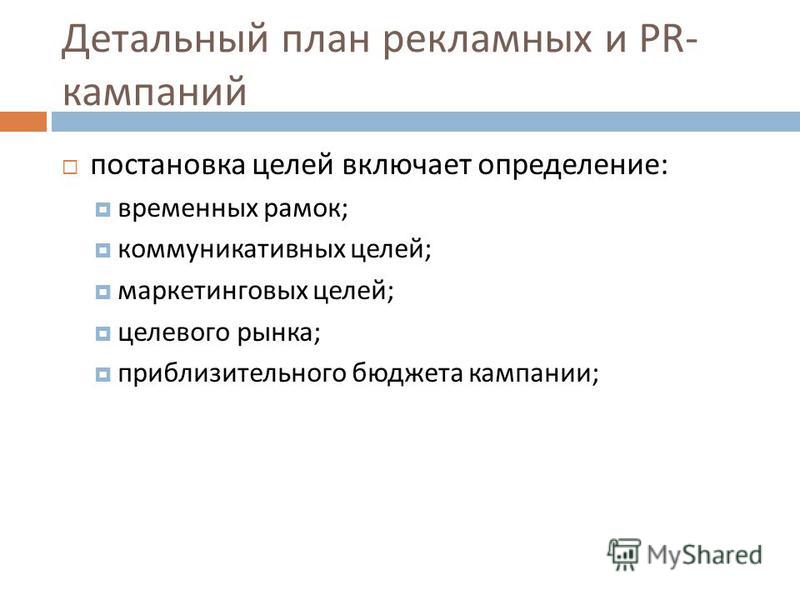 Детальный план рекламных и PR-кампаний

постановка целей включает определение:

временных рамок;

коммуникативных целей;

маркетинговых целей;

целевого рынка;

приблизительного бюджета кампании;

MyShared